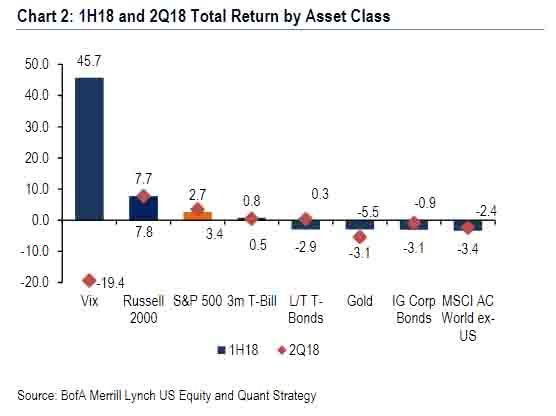 Chart 2: 1H18 and 2Q18 Total Return by Asset Class

50.0
40.0
30.0
20.0
10.0
0.0
-10.0
-20.0

45.7
-19.4
7.7
7.8
2.7
3.4
0.8
0.5
0.3
-2.9
-5.5
-3.1
-0.9
-3.1
-2.4
-3.4

Vix
Russell 2000
S&P 500
3m T-Bill
L/T T-Bonds
Gold
IG Corp Bonds
MSCI AC World ex-US

1H18
2Q18

Source: BofA Merrill Lynch US Equity and Quant Strategy